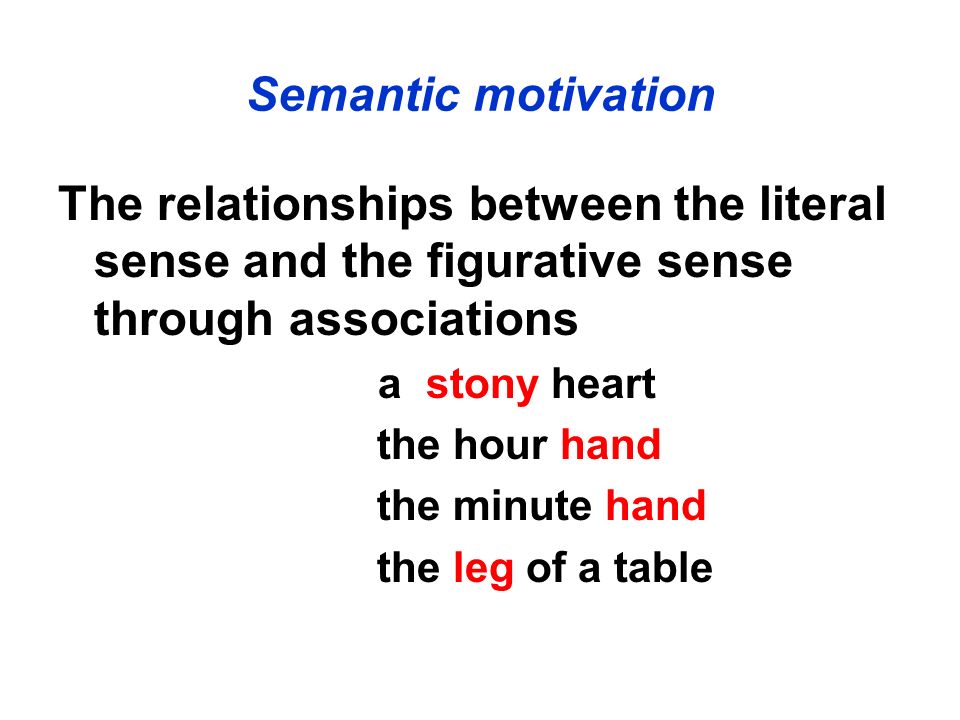 Semantic motivation

The relationships between the literal sense and the figurative sense through associations

a stony heart

the hour hand

the minute hand

the leg of a table